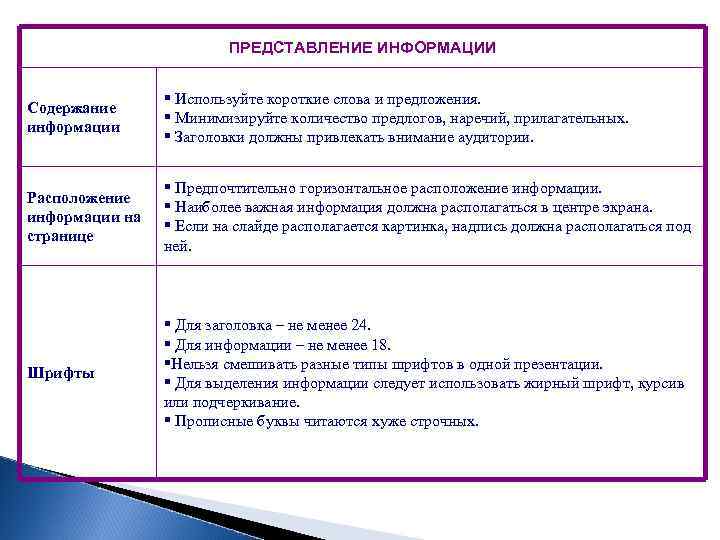 | ПРЕДСТАВЛЕНИЕ ИНФОРМАЦИИ | |
|---|---|
| Содержание информации | ▪ Используйте короткие слова и предложения. ▪ Минимизируйте количество предлогов, наречий, прилагательных. ▪ Заголовки должны привлекать внимание аудитории. |
| Расположение информации на странице | ▪ Предпочтительно горизонтальное расположение информации. ▪ Наиболее важная информация должна располагаться в центре экрана. ▪ Если на слайде располагается картинка, надпись должна располагаться под ней. |
| Шрифты | ▪ Для заголовка – не менее 24. ▪ Для информации – не менее 18. ▪Нельзя смешивать разные типы шрифтов в одной презентации. ▪ Для выделения информации следует использовать жирный шрифт, курсив или подчеркивание. ▪ Прописные буквы читаются хуже строчных. |